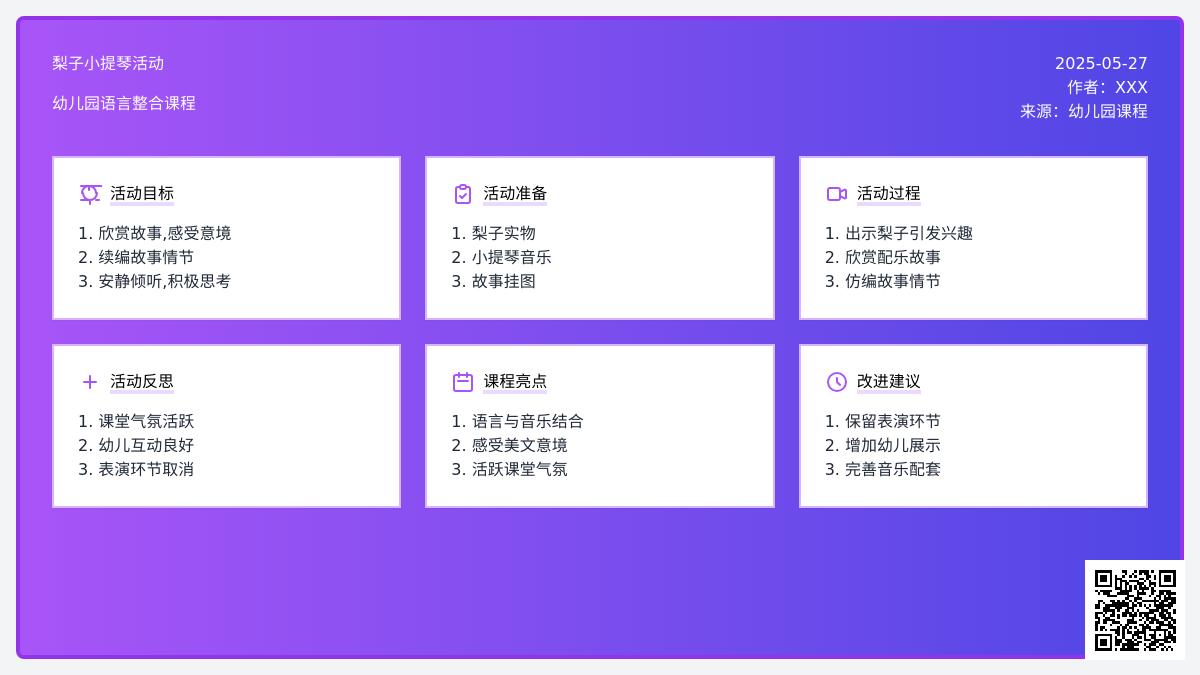 梨子小提琴活动

幼儿园语言整合课程

2025-05-27
作者：XXX
来源：幼儿园课程

活动目标

1. 欣赏故事,感受意境
2. 续编故事情节
3. 安静倾听,积极思考

活动准备

1. 梨子实物
2. 小提琴音乐
3. 故事挂图

活动过程

1. 出示梨子引发兴趣
2. 欣赏配乐故事
3. 仿编故事情节

活动反思

1. 课堂气氛活跃
2. 幼儿互动良好
3. 表演环节取消

课程亮点

1. 语言与音乐结合
2. 感受美文意境
3. 活跃课堂气氛

改进建议

1. 保留表演环节
2. 增加幼儿展示
3. 完善音乐配套